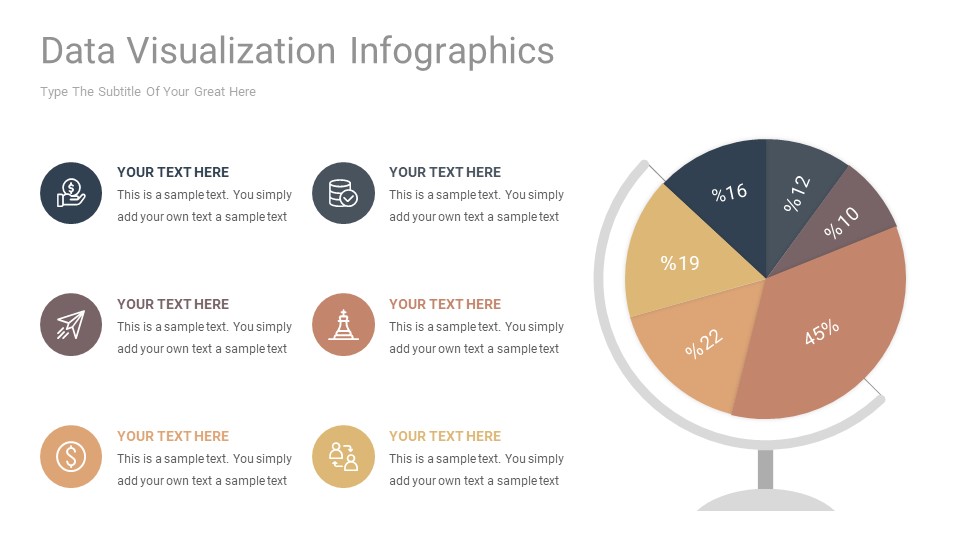 Data Visualization Infographics

Type The Subtitle Of Your Great Here

YOUR TEXT HERE

This is a sample text. You simply add your own text a sample text

YOUR TEXT HERE

This is a sample text. You simply add your own text a sample text

YOUR TEXT HERE

This is a sample text. You simply add your own text a sample text

YOUR TEXT HERE

This is a sample text. You simply add your own text a sample text

YOUR TEXT HERE

This is a sample text. You simply add your own text a sample text

YOUR TEXT HERE

This is a sample text. You simply add your own text a sample text

%16

%12

%10

%19

%22

45%